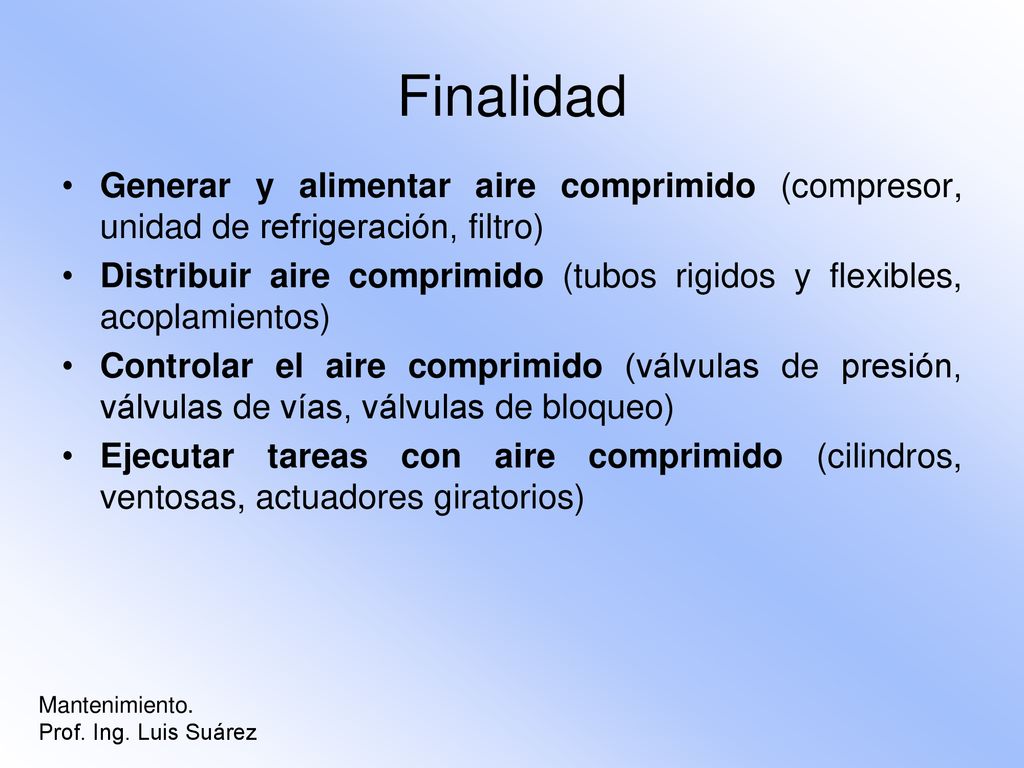 Finalidad

• Generar y alimentar aire comprimido (compresor, unidad de refrigeración, filtro)
• Distribuir aire comprimido (tubos rigidos y flexibles, acoplamientos)
• Controlar el aire comprimido (válvulas de presión, válvulas de vías, válvulas de bloqueo)
• Ejecutar tareas con aire comprimido (cilindros, ventosas, actuadores giratorios)

Mantenimiento.
Prof. Ing. Luis Suárez